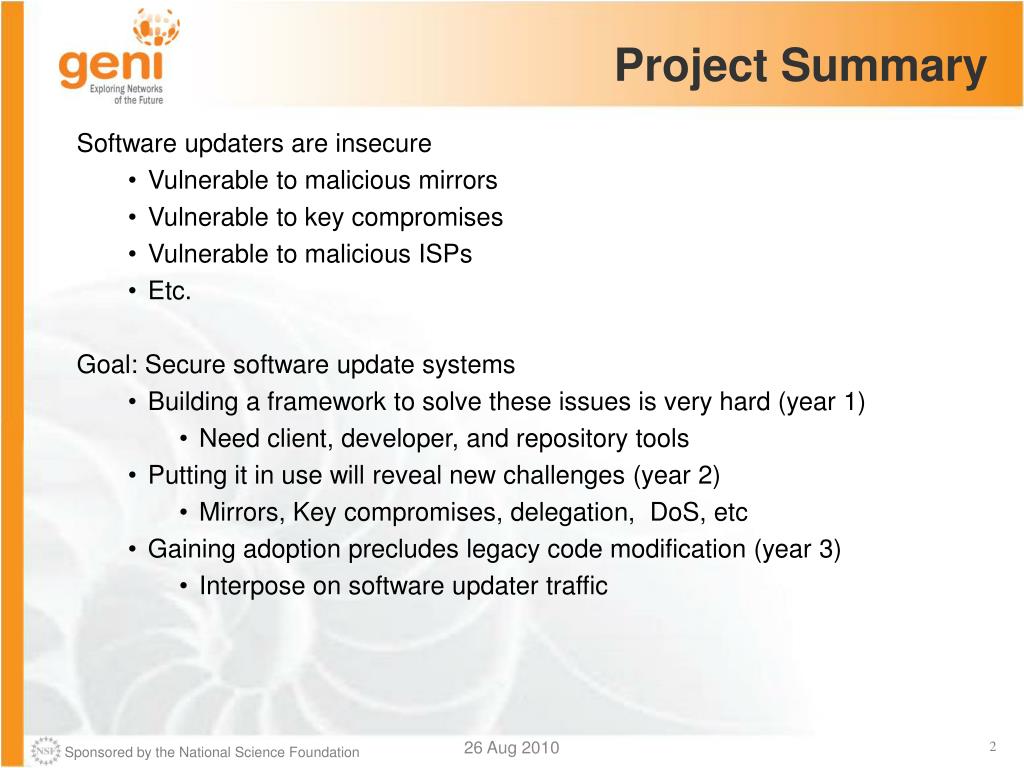 geni
Exploring Networks of the Future

Project Summary

Software updaters are insecure
• Vulnerable to malicious mirrors
• Vulnerable to key compromises
• Vulnerable to malicious ISPs
• Etc.

Goal: Secure software update systems
• Building a framework to solve these issues is very hard (year 1)
• Need client, developer, and repository tools
• Putting it in use will reveal new challenges (year 2)
• Mirrors, Key compromises, delegation, DoS, etc
• Gaining adoption precludes legacy code modification (year 3)
• Interpose on software updater traffic

NSF Sponsored by the National Science Foundation

26 Aug 2010

2